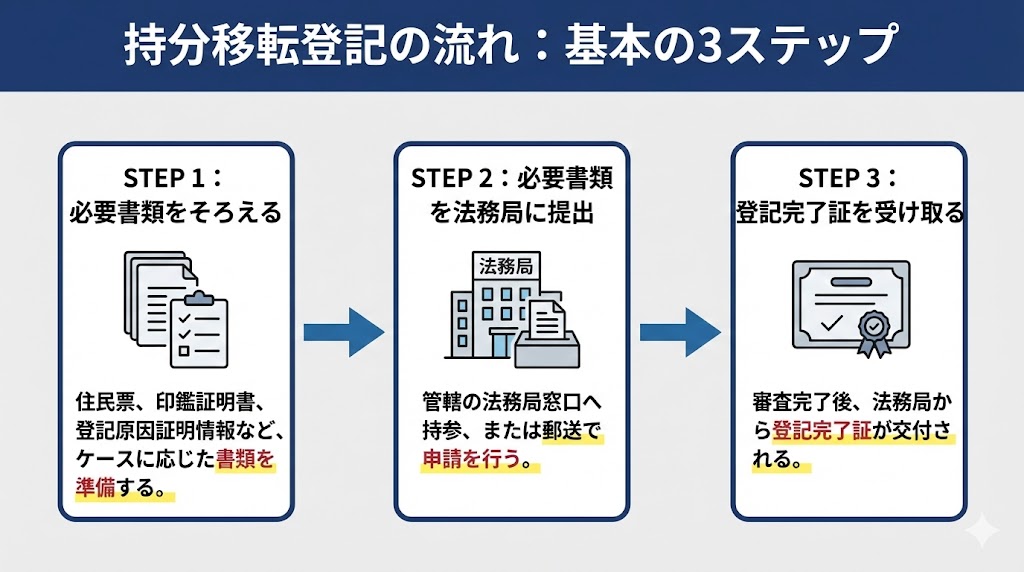 持分移転登記の流れ：基本の3ステップ

STEP 1：
必要書類をそろえる

住民票、印鑑証明書、登記原因証明情報など、ケースに応じた書類を準備する。

STEP 2：必要書類を法務局に提出

法務局

管轄の法務局窓口へ持参、または郵送で申請を行う。

STEP 3：
登記完了証を受け取る

審査完了後、法務局から登記完了証が交付される。